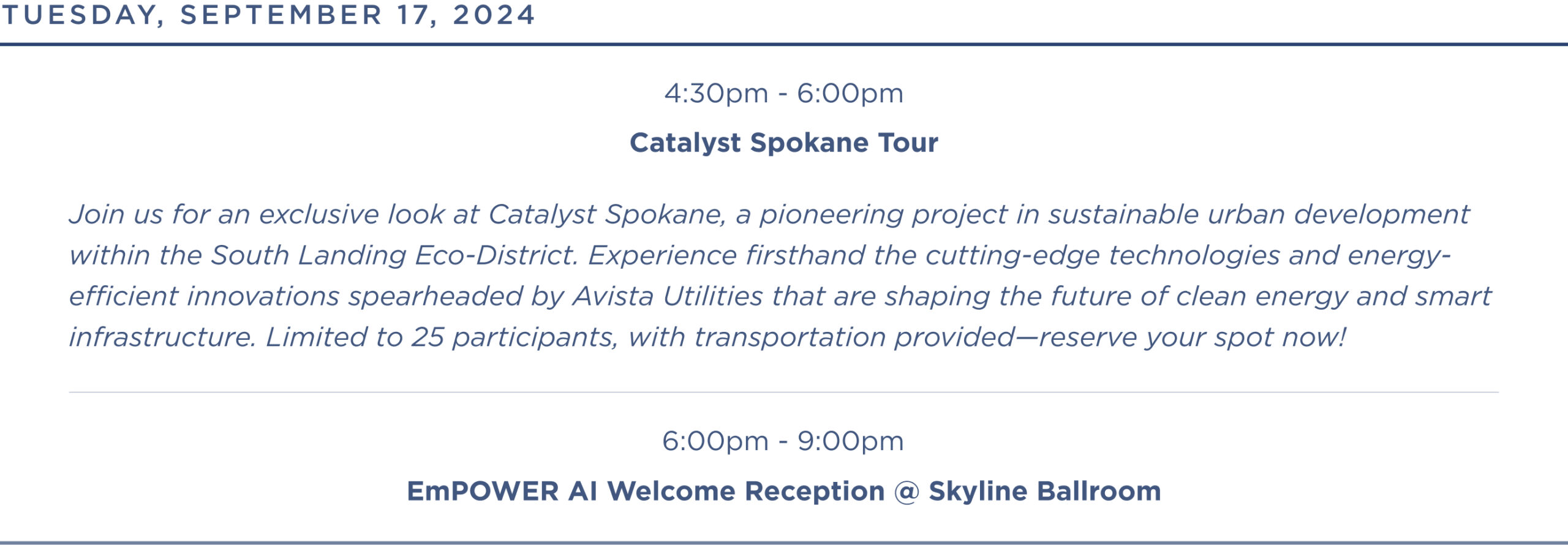 TUESDAY, SEPTEMBER 17, 2024

4:30pm - 6:00pm

Catalyst Spokane Tour

Join us for an exclusive look at Catalyst Spokane, a pioneering project in sustainable urban development within the South Landing Eco-District. Experience firsthand the cutting-edge technologies and energy-efficient innovations spearheaded by Avista Utilities that are shaping the future of clean energy and smart infrastructure. Limited to 25 participants, with transportation provided—reserve your spot now!

6:00pm - 9:00pm

EmPOWER AI Welcome Reception @ Skyline Ballroom